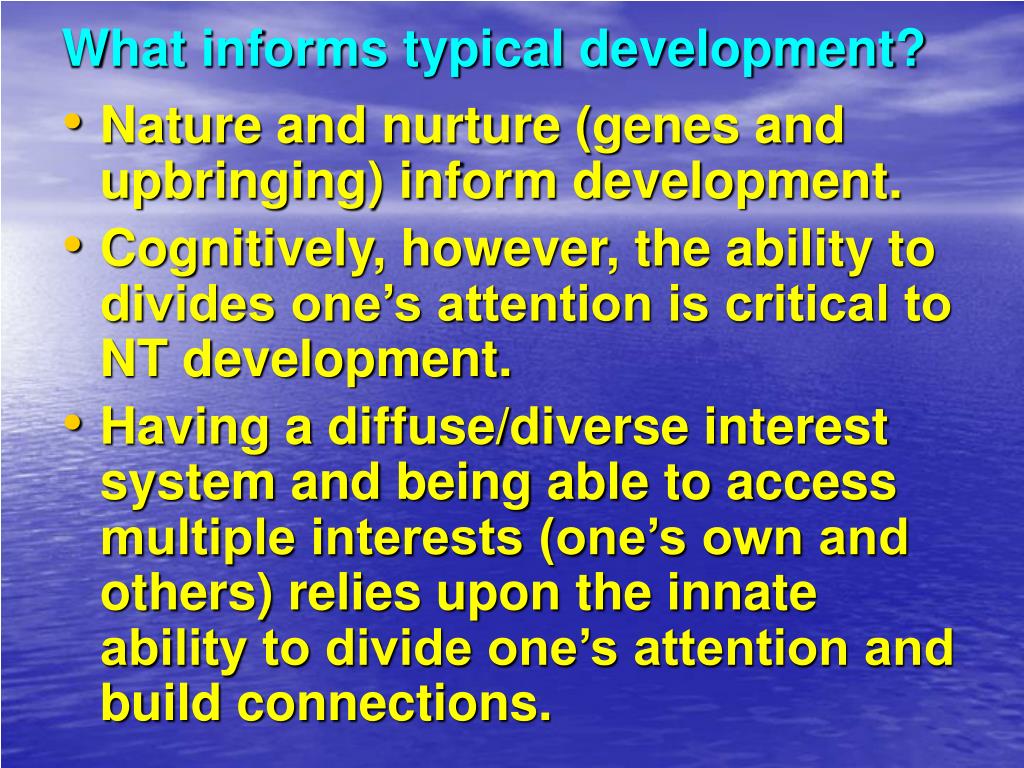 What informs typical development?

• Nature and nurture (genes and upbringing) inform development.
• Cognitively, however, the ability to divides one’s attention is critical to NT development.
• Having a diffuse/diverse interest system and being able to access multiple interests (one’s own and others) relies upon the innate ability to divide one’s attention and build connections.